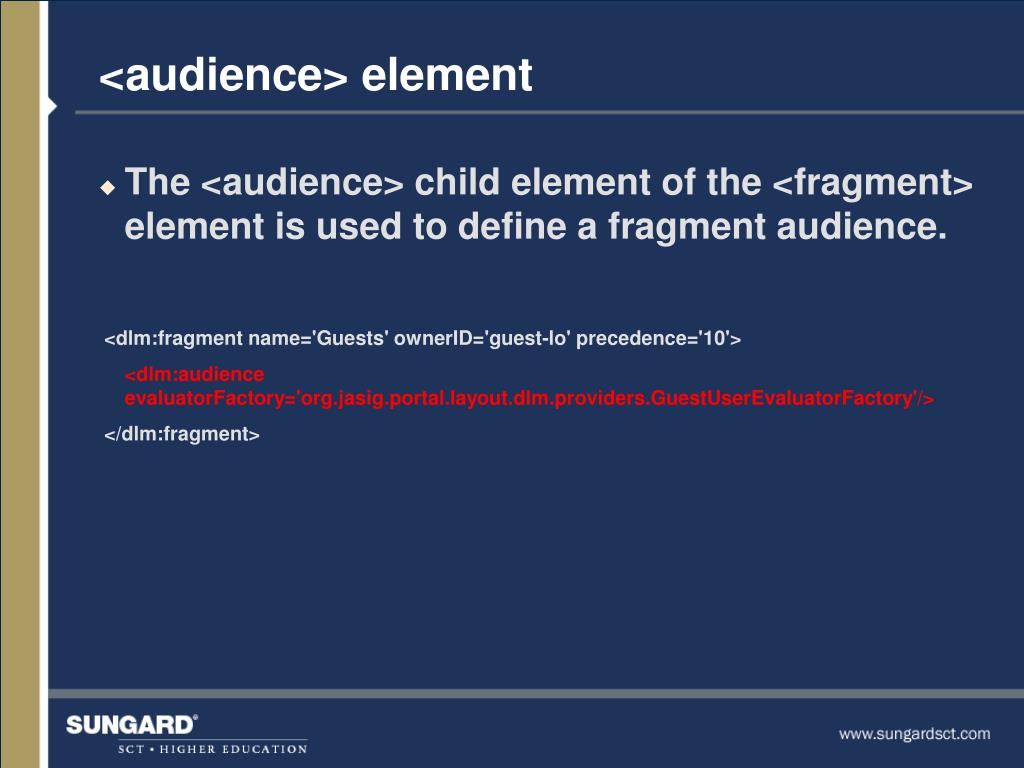 <audience> element

The <audience> child element of the <fragment> element is used to define a fragment audience.

<dlm:fragment name='Guests' ownerID='guest-lo' precedence='10'>

<dlm:audience evaluatorFactory='org.jasig.portal.layout.dlm.providers.GuestUserEvaluatorFactory'/>

</dlm:fragment>

SUNGARD®
SCT • HIGHER EDUCATION

www.sungardsct.com